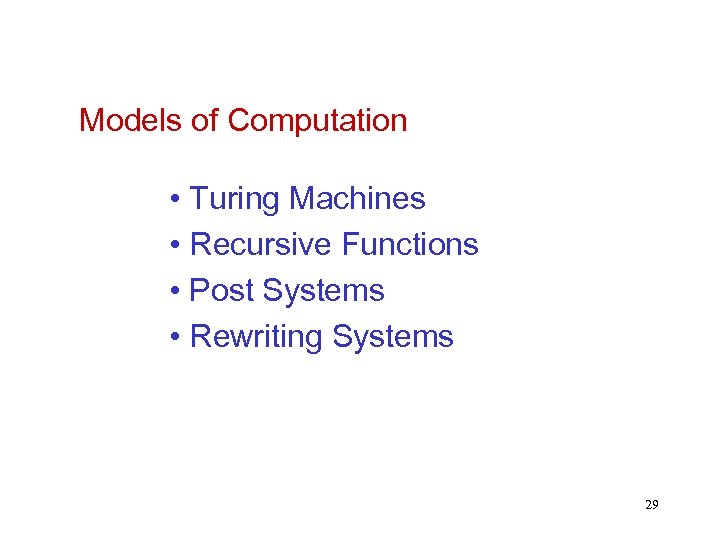 Models of Computation

• Turing Machines
• Recursive Functions
• Post Systems
• Rewriting Systems

29